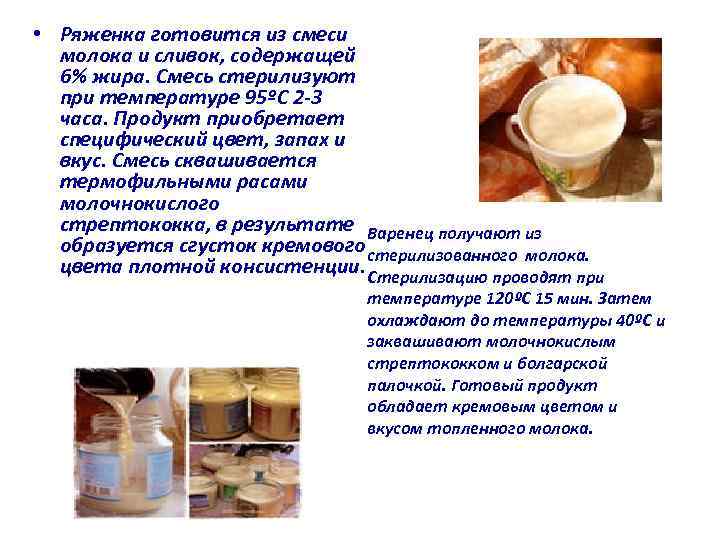 • Ряженка готовится из смеси молока и сливок, содержащей 6% жира. Смесь стерилизуют при температуре 95ºС 2-3 часа. Продукт приобретает специфический цвет, запах и вкус. Смесь сквашивается термофильными расами молочнокислого стрептококка, в результате образуется сгусток кремового цвета плотной консистенции.

Варенец получают из стерилизованного молока. Стерилизацию проводят при температуре 120ºС 15 мин. Затем охлаждают до температуры 40ºС и заквашивают молочнокислым стрептококком и болгарской палочкой. Готовый продукт обладает кремовым цветом и вкусом топленного молока.